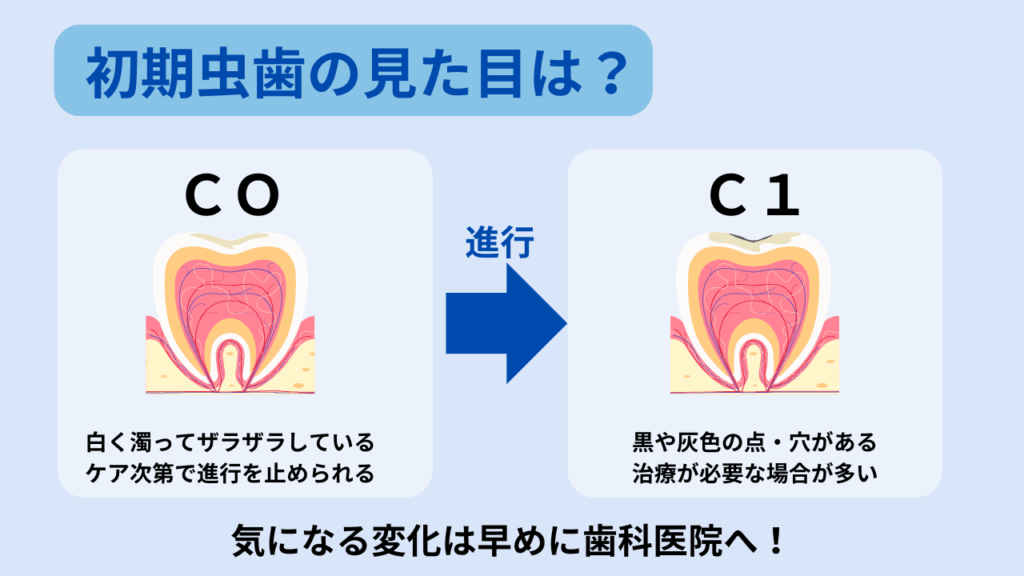 初期虫歯の見た目は？

ＣＯ

白く濁ってザラザラしている
ケア次第で進行を止められる

進行

Ｃ１

黒や灰色の点・穴がある
治療が必要な場合が多い

気になる変化は早めに歯科医院へ！